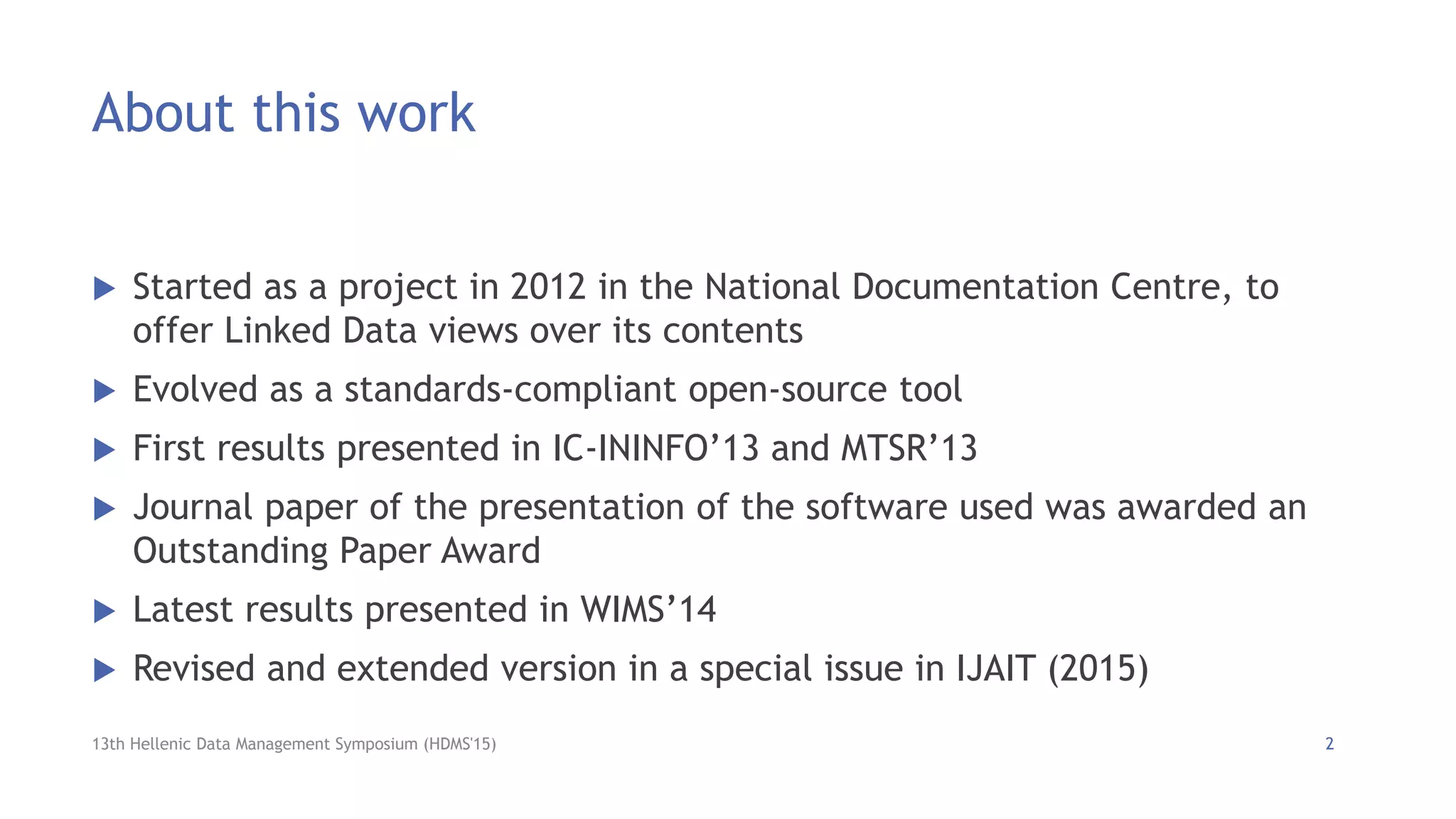 About this work

▶ Started as a project in 2012 in the National Documentation Centre, to offer Linked Data views over its contents

▶ Evolved as a standards-compliant open-source tool

▶ First results presented in IC-ININFO’13 and MTSR’13

▶ Journal paper of the presentation of the software used was awarded an Outstanding Paper Award

▶ Latest results presented in WIMS’14

▶ Revised and extended version in a special issue in IJAIT (2015)

13th Hellenic Data Management Symposium (HDMS'15)

2